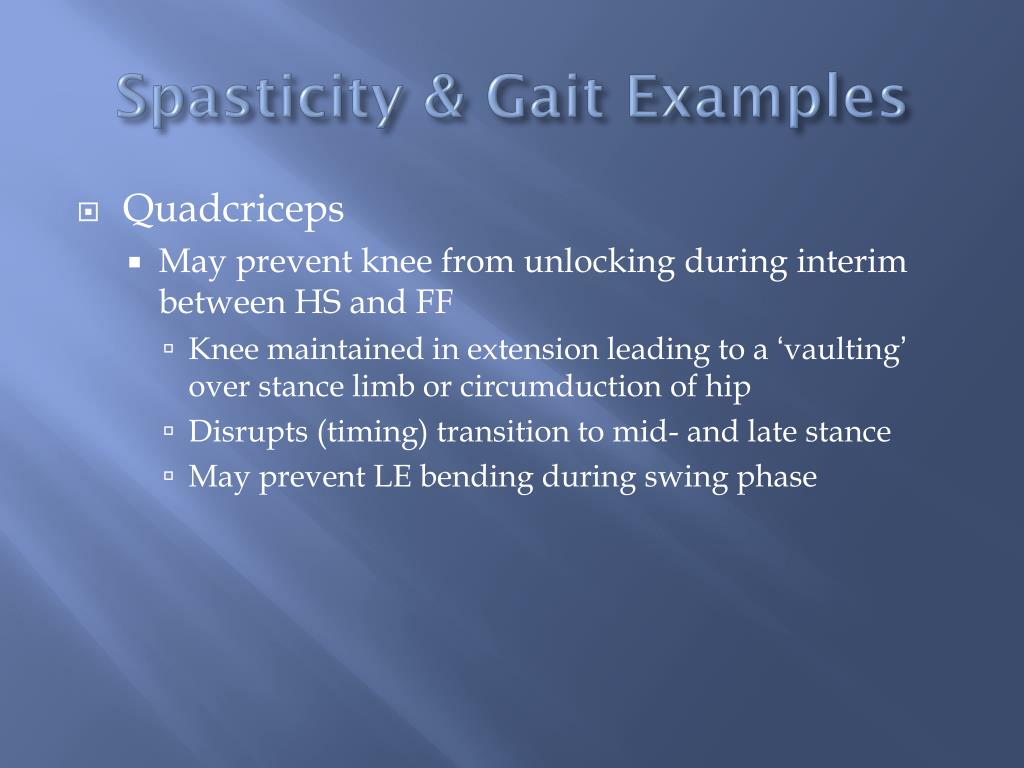 Spasticity & Gait Examples

Quadcriceps
May prevent knee from unlocking during interim between HS and FF
Knee maintained in extension leading to a ‘vaulting’ over stance limb or circumduction of hip
Disrupts (timing) transition to mid- and late stance
May prevent LE bending during swing phase